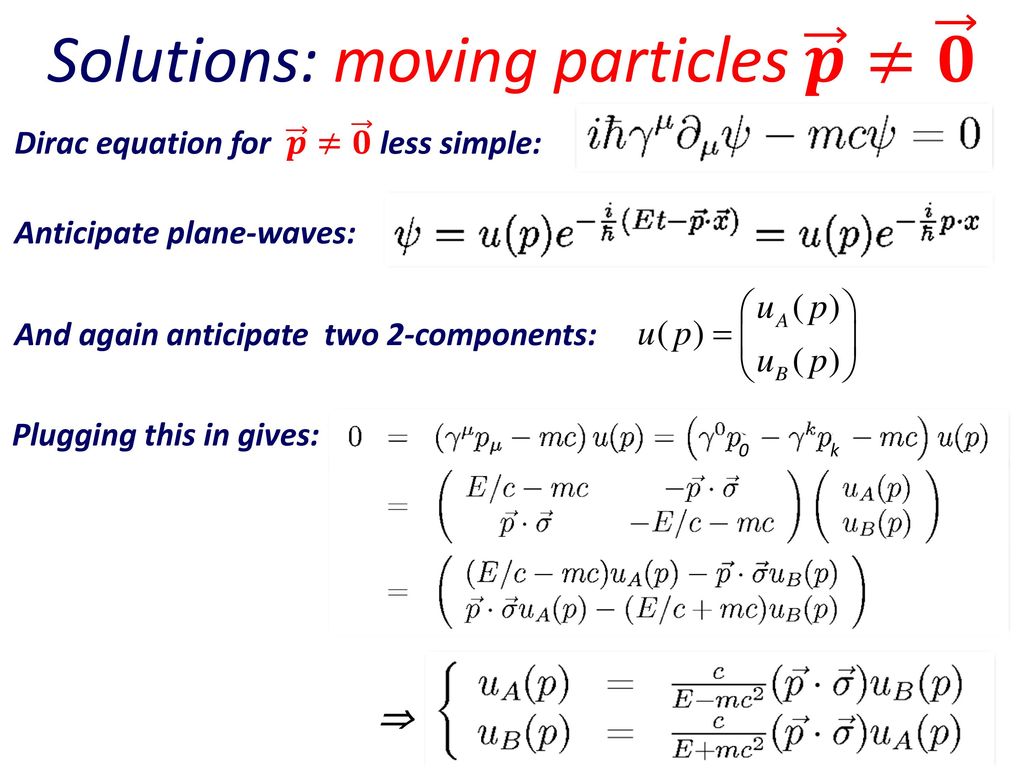 Solutions: moving particles $\vec{p} \neq \vec{0}$

Dirac equation for $\vec{p} \neq \vec{0}$ less simple: $i\hbar\gamma^\mu\partial_\mu\psi - mc\psi = 0$

Anticipate plane-waves: $\psi = u(p)e^{-\frac{i}{\hbar}(Et-\vec{p}\cdot\vec{x})} = u(p)e^{-\frac{i}{\hbar}p\cdot x}$

And again anticipate two 2-components: $u(p) = \begin{pmatrix} u_A(p) \\ u_B(p) \end{pmatrix}$

Plugging this in gives: $0 = (\gamma^\mu p_\mu - mc)\,u(p) = \left(\gamma^0 p_0 - \gamma^k p_k - mc\right)u(p)$
$= \begin{pmatrix} E/c - mc & -\vec{p}\cdot\vec{\sigma} \\ \vec{p}\cdot\vec{\sigma} & -E/c - mc \end{pmatrix}\begin{pmatrix} u_A(p) \\ u_B(p) \end{pmatrix}$
$= \begin{pmatrix} (E/c - mc)u_A(p) - \vec{p}\cdot\vec{\sigma}u_B(p) \\ \vec{p}\cdot\vec{\sigma}u_A(p) - (E/c + mc)u_B(p) \end{pmatrix}$

$\Rightarrow \begin{cases} u_A(p) = \frac{c}{E-mc^2}(\vec{p}\cdot\vec{\sigma})u_B(p) \\ u_B(p) = \frac{c}{E+mc^2}(\vec{p}\cdot\vec{\sigma})u_A(p) \end{cases}$